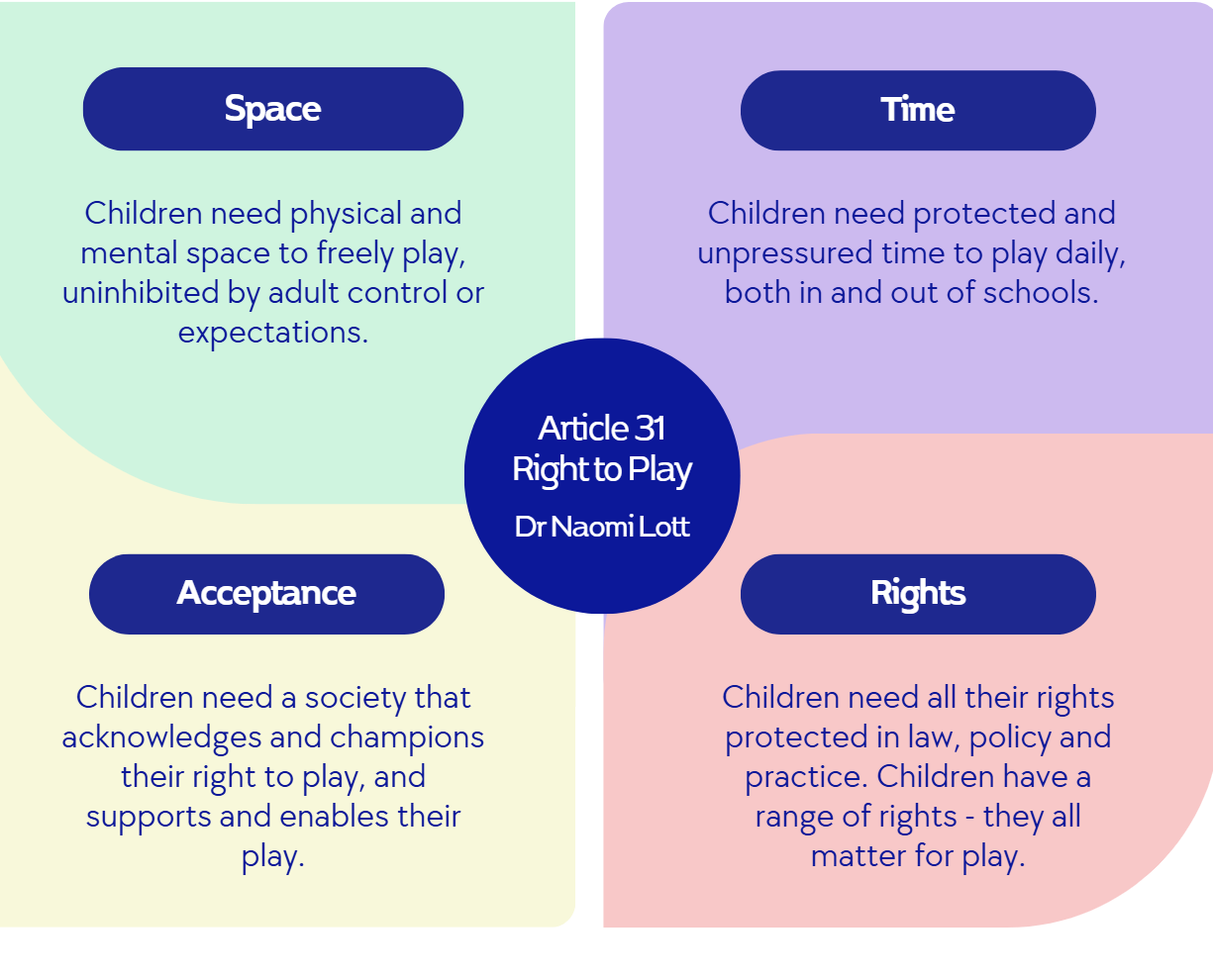 Space

Children need physical and mental space to freely play, uninhibited by adult control or expectations.

Time

Children need protected and unpressured time to play daily, both in and out of schools.

Article 31
Right to Play
Dr Naomi Lott

Acceptance

Children need a society that acknowledges and champions their right to play, and supports and enables their play.

Rights

Children need all their rights protected in law, policy and practice. Children have a range of rights - they all matter for play.